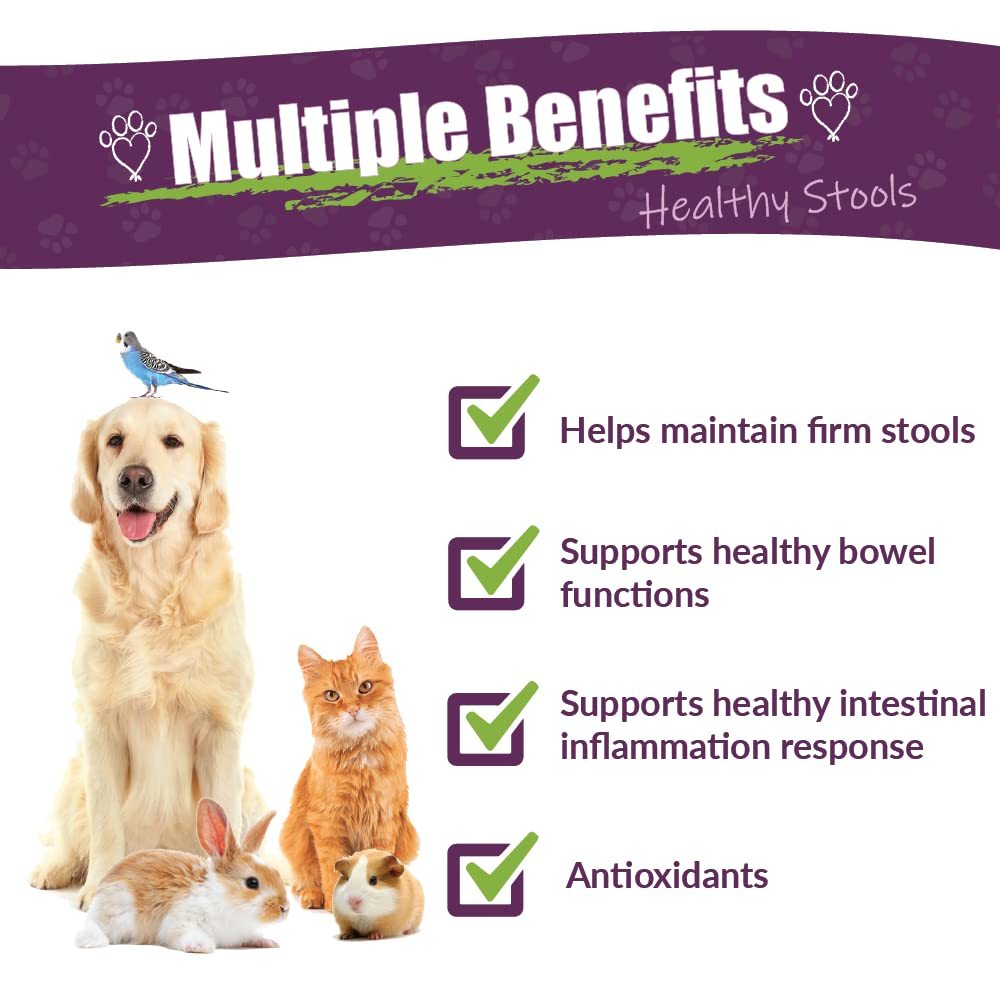 Multiple Benefits
Healthy Stools

Helps maintain firm stools

Supports healthy bowel functions

Supports healthy intestinal inflammation response

Antioxidants